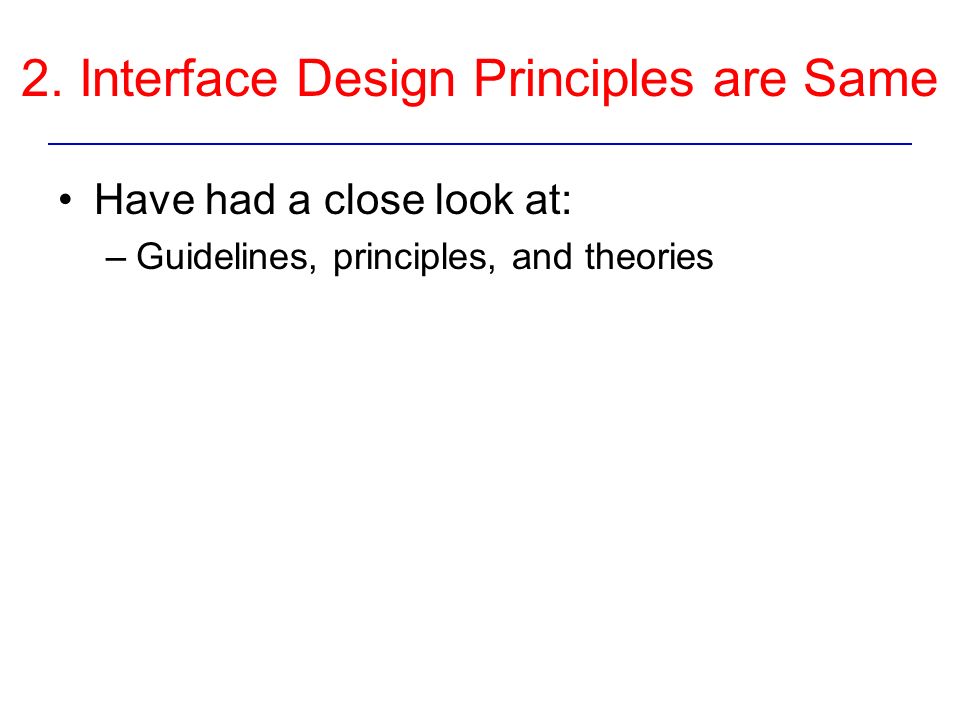 2. Interface Design Principles are Same

• Have had a close look at:
– Guidelines, principles, and theories